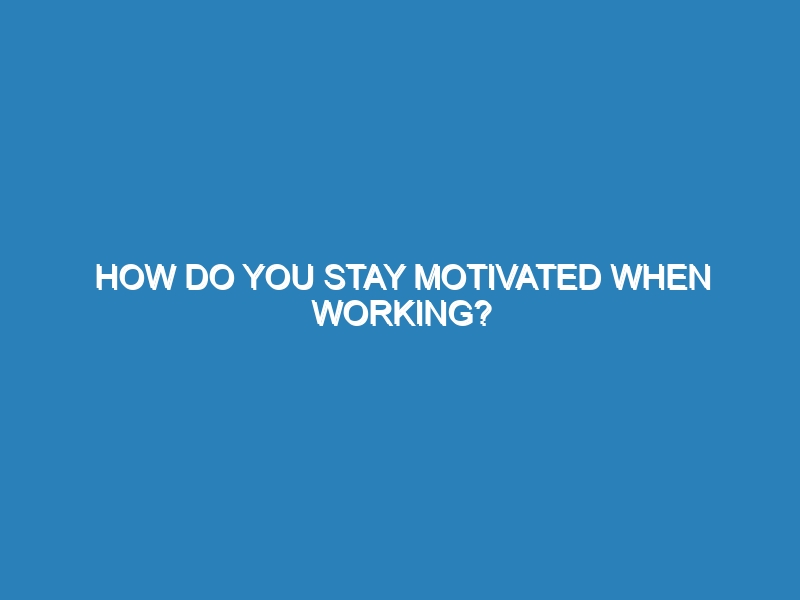 HOW DO YOU STAY MOTIVATED WHEN WORKING?